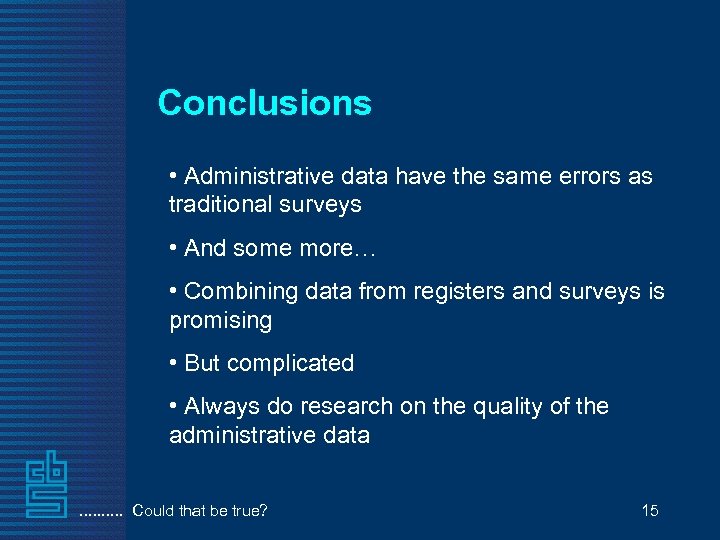 Conclusions

• Administrative data have the same errors as traditional surveys

• And some more…

• Combining data from registers and surveys is promising

• But complicated

• Always do research on the quality of the administrative data

cbs

……… Could that be true?

15